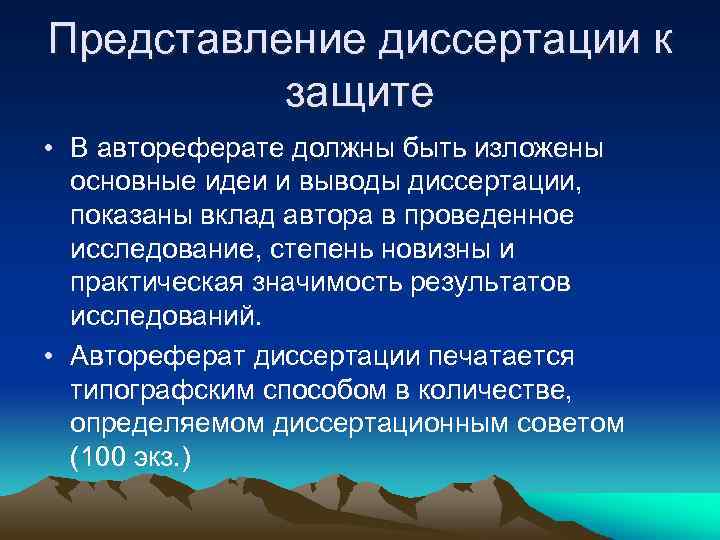 Представление диссертации к защите

• В автореферате должны быть изложены основные идеи и выводы диссертации, показаны вклад автора в проведенное исследование, степень новизны и практическая значимость результатов исследований.

• Автореферат диссертации печатается типографским способом в количестве, определяемом диссертационным советом (100 экз.)